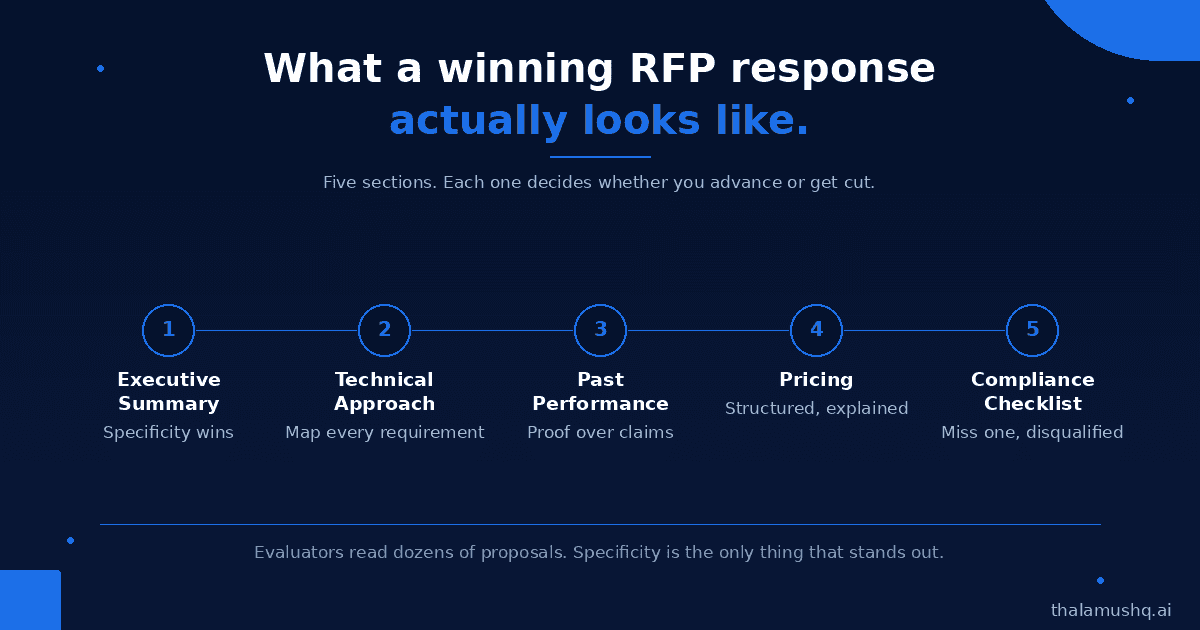 What a winning RFP response
actually looks like.

Five sections. Each one decides whether you advance or get cut.

1
Executive Summary
Specificity wins

2
Technical Approach
Map every requirement

3
Past Performance
Proof over claims

4
Pricing
Structured, explained

5
Compliance Checklist
Miss one, disqualified

Evaluators read dozens of proposals. Specificity is the only thing that stands out.

thalamushq.ai